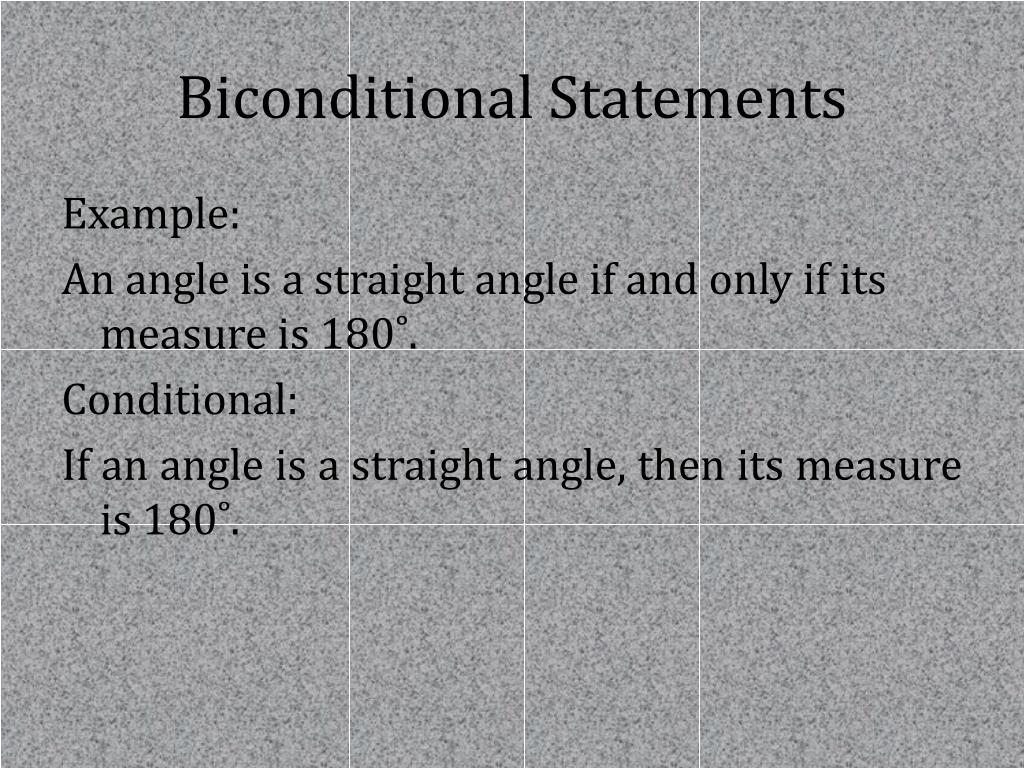 Biconditional Statements

Example:

An angle is a straight angle if and only if its measure is 180˚.

Conditional:

If an angle is a straight angle, then its measure is 180˚.